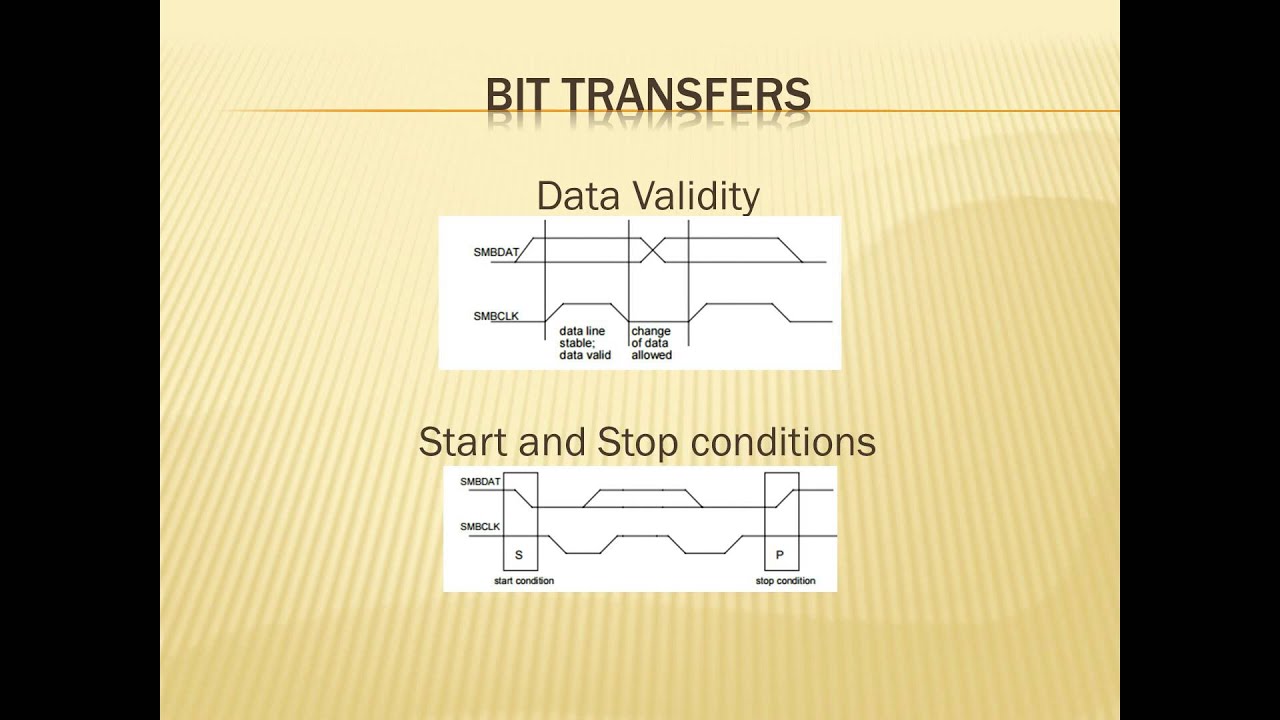 BIT TRANSFERS

Data Validity

SMBDAT

SMBCLK

data line stable; data valid

change of data allowed

Start and Stop conditions

SMBDAT

SMBCLK

S

start condition

P

stop condition